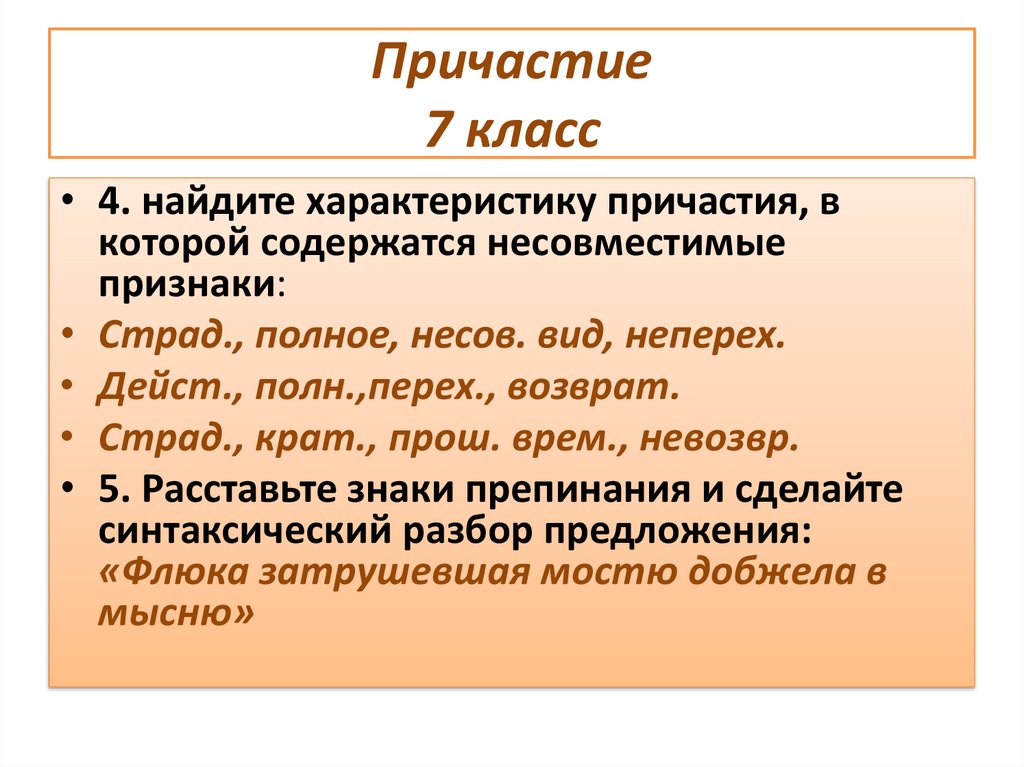 Причастие
7 класс

• 4. найдите характеристику причастия, в которой содержатся несовместимые признаки:
• Страд., полное, несов. вид, неперех.
• Дейст., полн.,перех., возврат.
• Страд., крат., прош. врем., невозвр.
• 5. Расставьте знаки препинания и сделайте синтаксический разбор предложения: «Флюка затрушевшая мостю добжела в мысню»